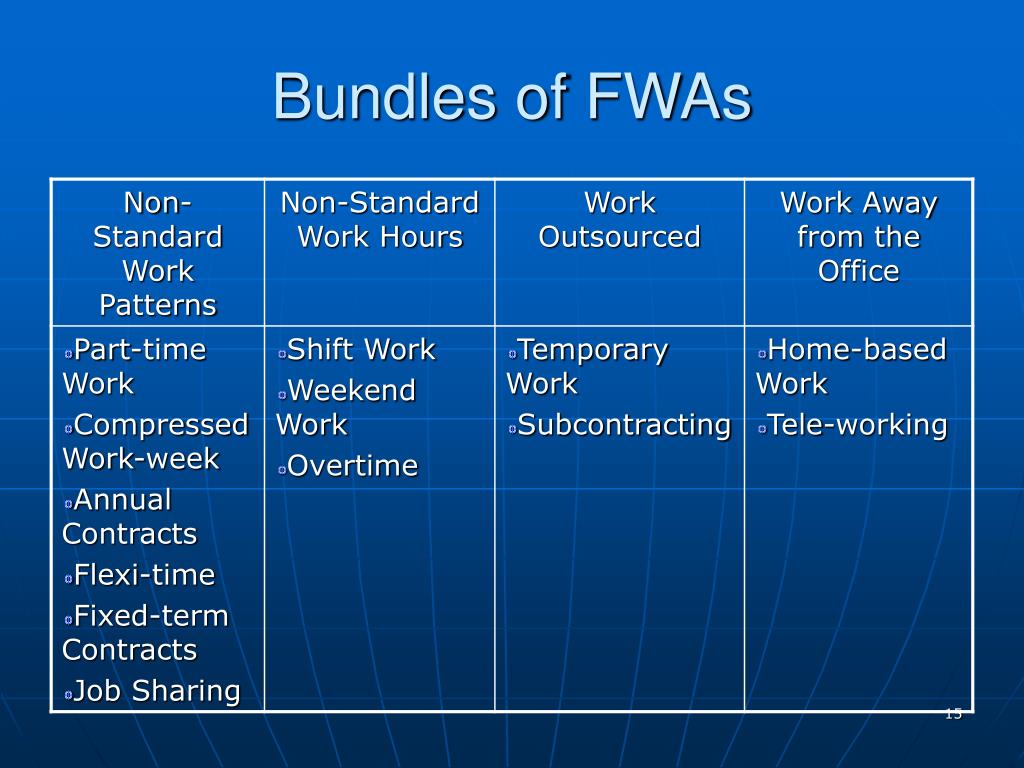 Bundles of FWAs

| Non-Standard Work Patterns | Non-Standard Work Hours | Work Outsourced | Work Away from the Office |
|---|---|---|---|
| Part-time Work<br>Compressed Work-week<br>Annual Contracts<br>Flexi-time<br>Fixed-term Contracts<br>Job Sharing | Shift Work<br>Weekend Work<br>Overtime | Temporary Work<br>Subcontracting | Home-based Work<br>Tele-working |

15